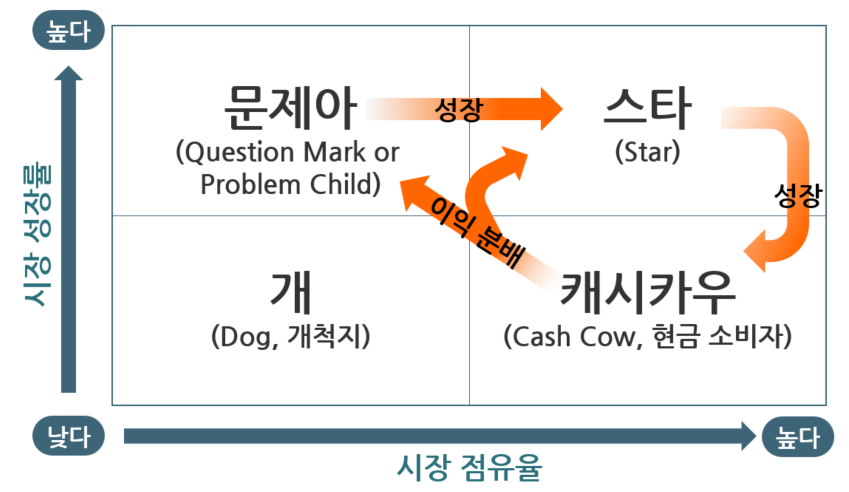 높다

시장 성장률

문제아
(Question Mark or Problem Child)

성장

스타
(Star)

성장

이익 분배

개
(Dog, 개척지)

캐시카우
(Cash Cow, 현금 소비자)

낮다

높다

시장 점유율